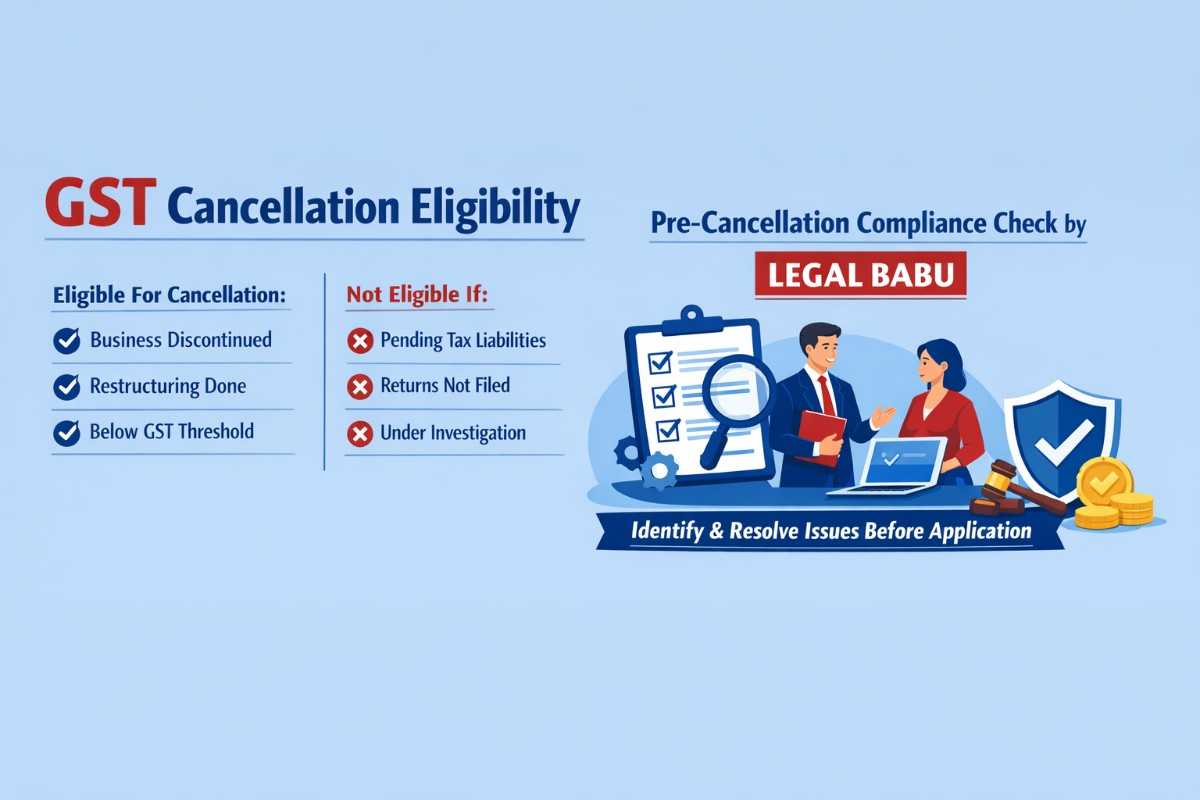 GST Cancellation Eligibility

Eligible For Cancellation:
Business Discontinued
Restructuring Done
Below GST Threshold

Not Eligible If:
Pending Tax Liabilities
Returns Not Filed
Under Investigation

Pre-Cancellation Compliance Check by
LEGAL BABU

Identify & Resolve Issues Before Application